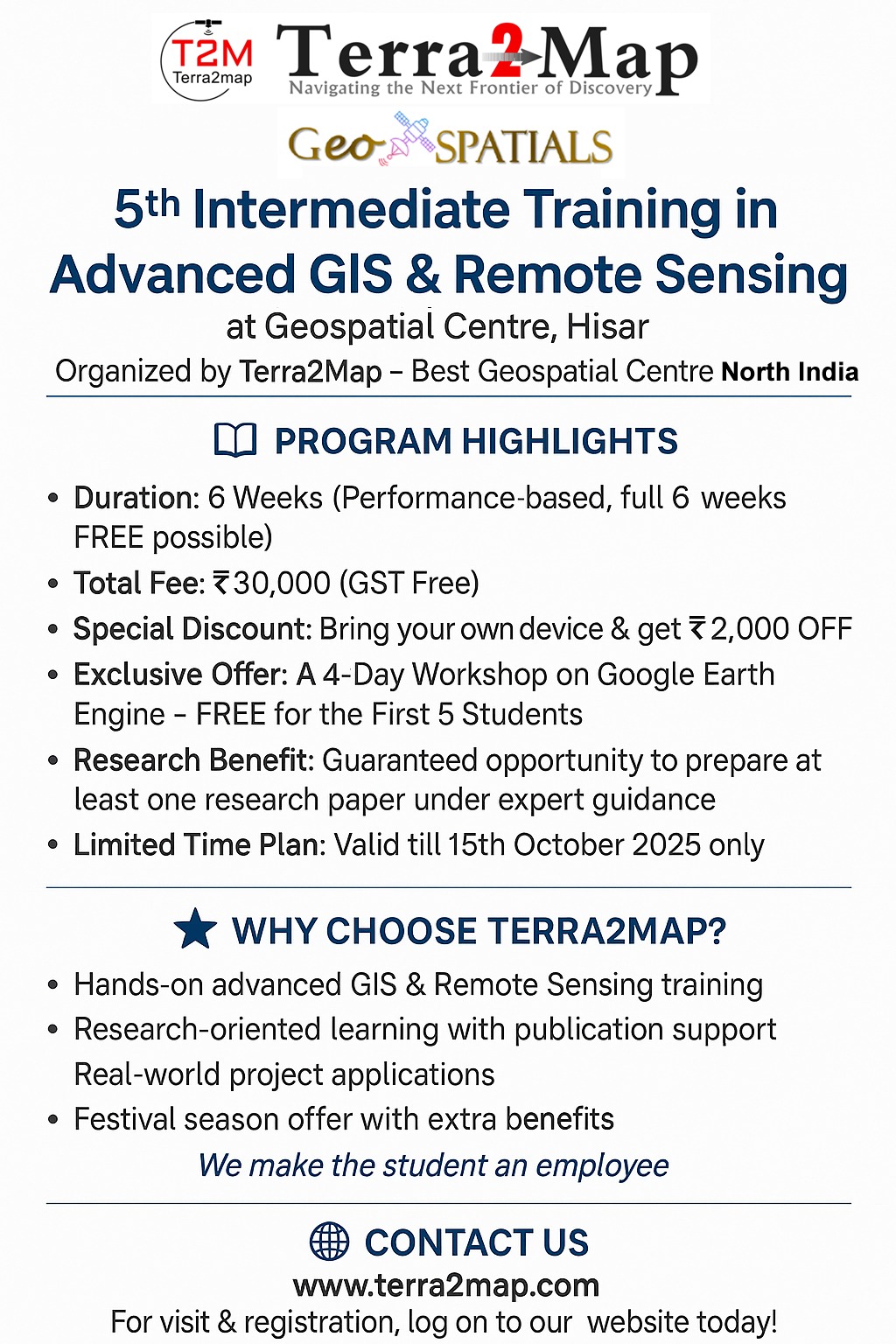 T2M
Terra2map

Terra2Map
Navigating the Next Frontier of Discovery

Geo SPATIALS

5th Intermediate Training in Advanced GIS & Remote Sensing
at Geospatial Centre, Hisar
Organized by Terra2Map – Best Geospatial Centre North India

PROGRAM HIGHLIGHTS

• Duration: 6 Weeks (Performance-based, full 6 weeks FREE possible)
• Total Fee: ₹30,000 (GST Free)
• Special Discount: Bring your own device & get ₹2,000 OFF
• Exclusive Offer: A 4-Day Workshop on Google Earth Engine – FREE for the First 5 Students
• Research Benefit: Guaranteed opportunity to prepare at least one research paper under expert guidance
• Limited Time Plan: Valid till 15th October 2025 only

WHY CHOOSE TERRA2MAP?

• Hands-on advanced GIS & Remote Sensing training
• Research-oriented learning with publication support
Real-world project applications
• Festival season offer with extra benefits

We make the student an employee

CONTACT US
www.terra2map.com
For visit & registration, log on to our website today!